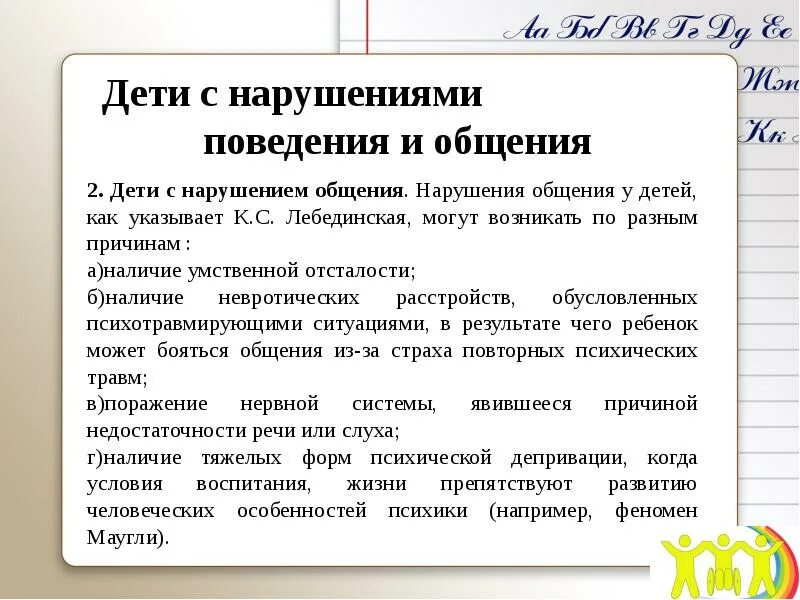 Аа Бб Вв Гг Дд Ее
Жж
Кк

Дети с нарушениями поведения и общения

2. Дети с нарушением общения. Нарушения общения у детей, как указывает К.С. Лебединская, могут возникать по разным причинам :

а)наличие умственной отсталости;

б)наличие невротических расстройств, обусловленных психотравмирующими ситуациями, в результате чего ребенок может бояться общения из-за страха повторных психических травм;

в)поражение нервной системы, явившееся причиной недостаточности речи или слуха;

г)наличие тяжелых форм психической депривации, когда условия воспитания, жизни препятствуют развитию человеческих особенностей психики (например, феномен Маугли).